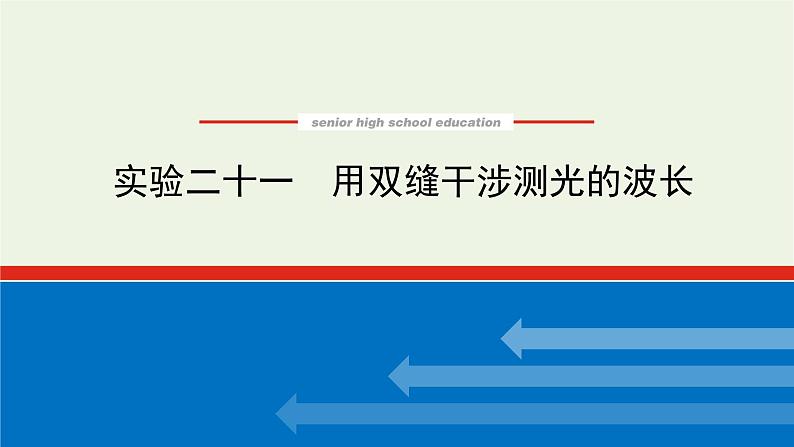 senior high school education

实验二十一　用双缝干涉测光的波长